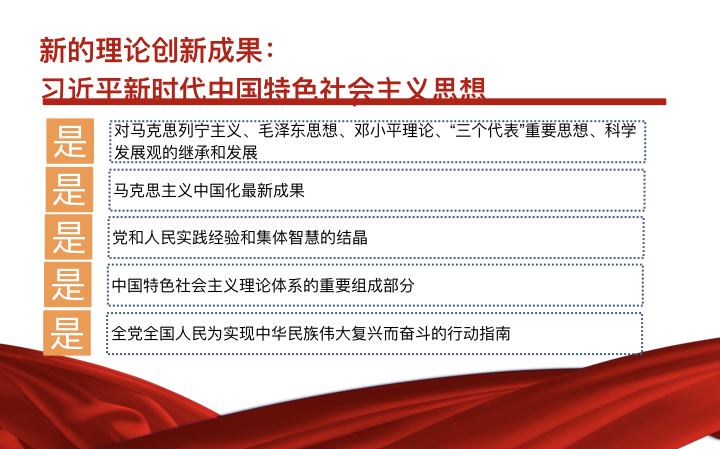 新的理论创新成果：
习近平新时代中国特色社会主义思想

是

对马克思列宁主义、毛泽东思想、邓小平理论、“三个代表”重要思想、科学发展观的继承和发展

是

马克思主义中国化最新成果

是

党和人民实践经验和集体智慧的结晶

是

中国特色社会主义理论体系的重要组成部分

是

全党全国人民为实现中华民族伟大复兴而奋斗的行动指南